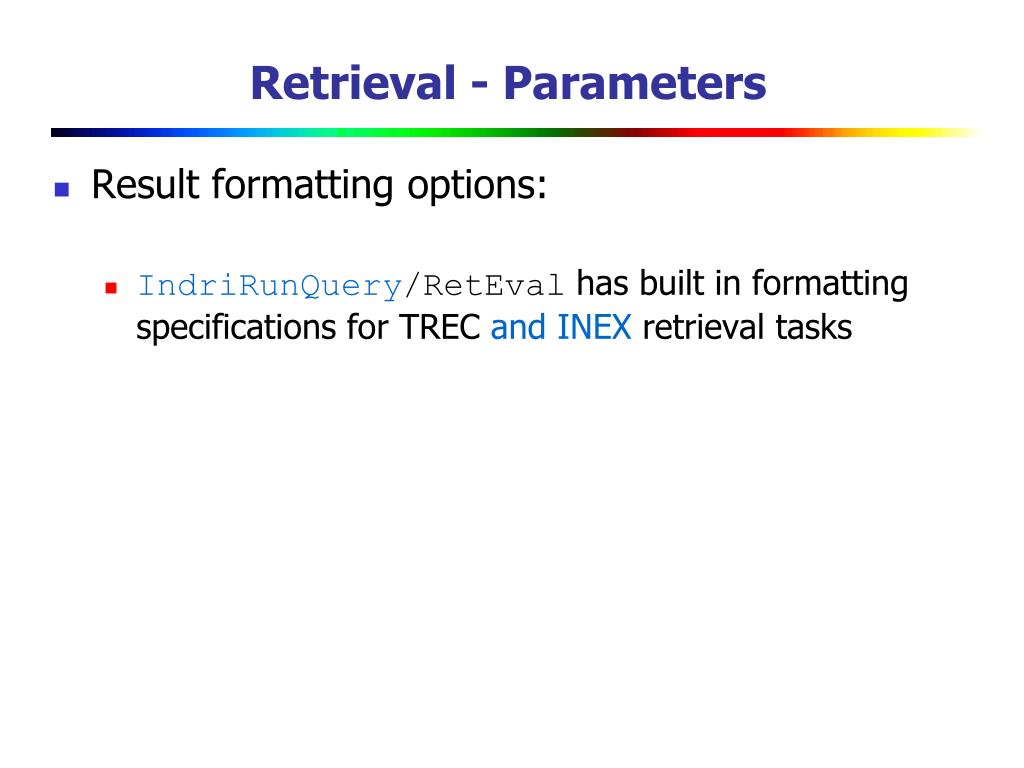 Retrieval - Parameters

Result formatting options:

IndriRunQuery/RetEval has built in formatting specifications for TREC and INEX retrieval tasks